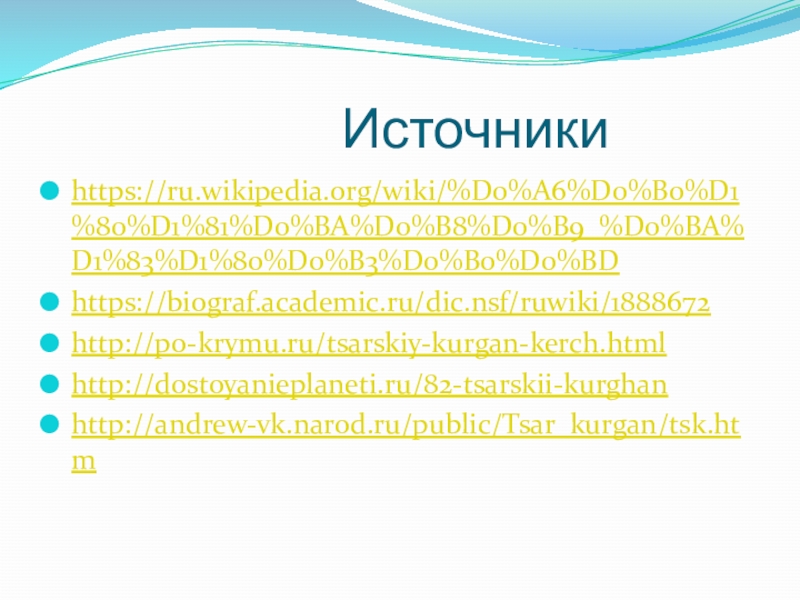 Источники

https://ru.wikipedia.org/wiki/%D0%A6%D0%B0%D1%80%D1%81%D0%BA%D0%B8%D0%B9_%D0%BA%D1%83%D1%80%D0%B3%D0%B0%D0%BD

https://biograf.academic.ru/dic.nsf/ruwiki/1888672

http://po-krymu.ru/tsarskiy-kurgan-kerch.html

http://dostoyanieplaneti.ru/82-tsarskii-kurghan

http://andrew-vk.narod.ru/public/Tsar_kurgan/tsk.htm